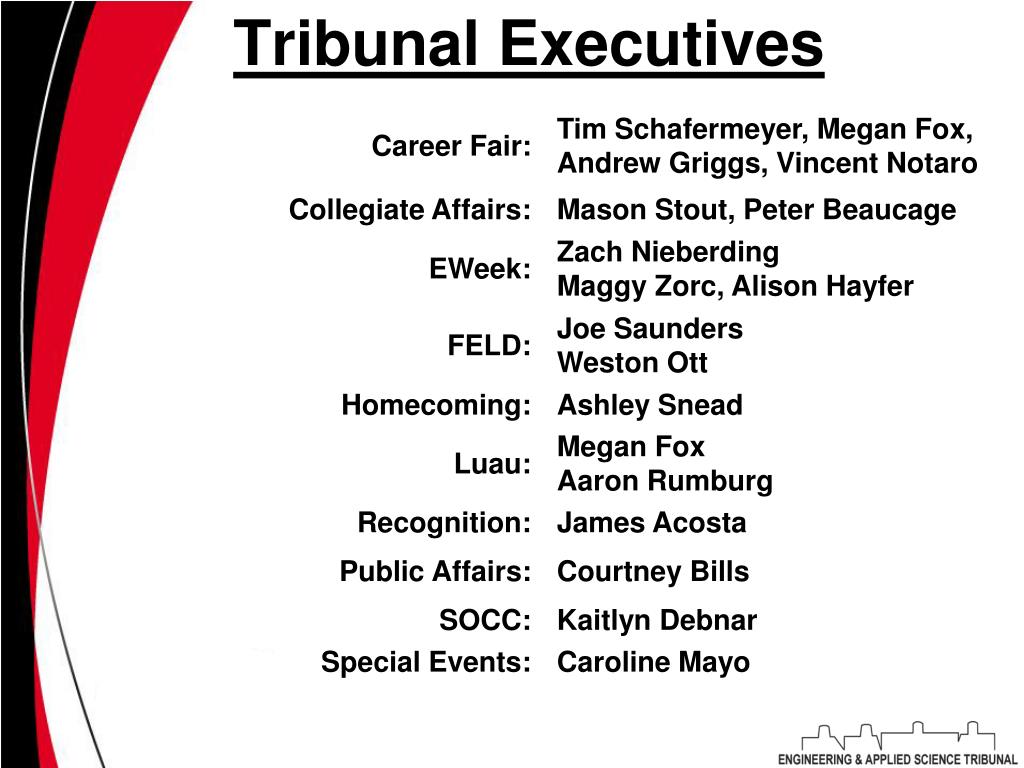 Tribunal Executives

| | |
|---|---|
| Career Fair: | Tim Schafermeyer, Megan Fox, Andrew Griggs, Vincent Notaro |
| Collegiate Affairs: | Mason Stout, Peter Beaucage |
| EWeek: | Zach Nieberding Maggy Zorc, Alison Hayfer |
| FELD: | Joe Saunders Weston Ott |
| Homecoming: | Ashley Snead |
| Luau: | Megan Fox Aaron Rumburg |
| Recognition: | James Acosta |
| Public Affairs: | Courtney Bills |
| SOCC: | Kaitlyn Debnar |
| Special Events: | Caroline Mayo |

ENGINEERING & APPLIED SCIENCE TRIBUNAL